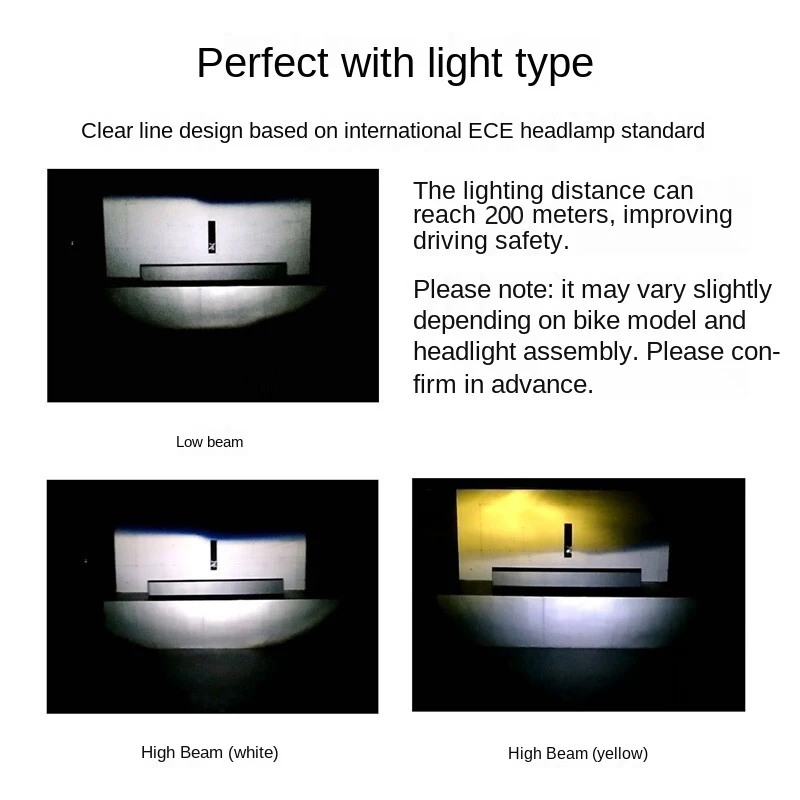 Perfect with light type

Clear line design based on international ECE headlamp standard

The lighting distance can reach 200 meters, improving driving safety.

Please note: it may vary slightly depending on bike model and headlight assembly. Please confirm in advance.

Low beam

High Beam (white)

High Beam (yellow)